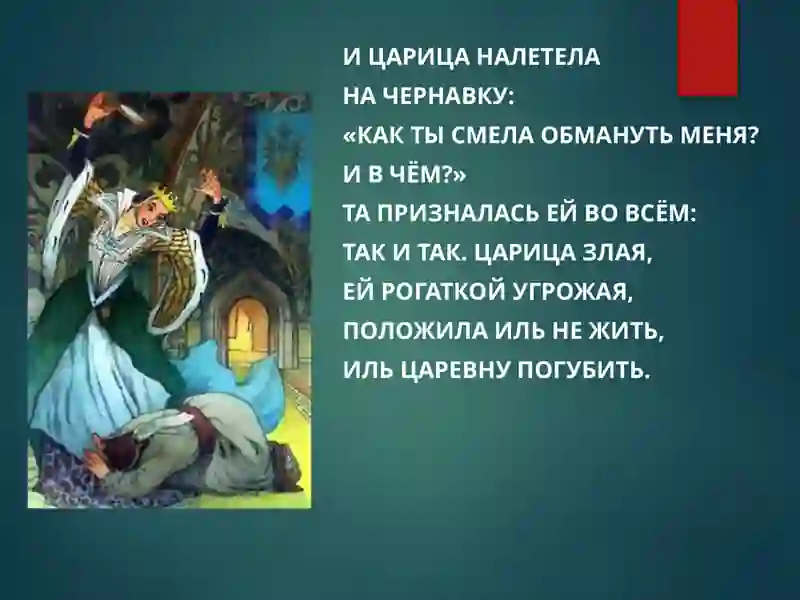 И ЦАРИЦА НАЛЕТЕЛА
НА ЧЕРНАВКУ:
«КАК ТЫ СМЕЛА ОБМАНУТЬ МЕНЯ?
И В ЧЁМ?»
ТА ПРИЗНАЛАСЬ ЕЙ ВО ВСЁМ:
ТАК И ТАК. ЦАРИЦА ЗЛАЯ,
ЕЙ РОГАТКОЙ УГРОЖАЯ,
ПОЛОЖИЛА ИЛЬ НЕ ЖИТЬ,
ИЛЬ ЦАРЕВНУ ПОГУБИТЬ.